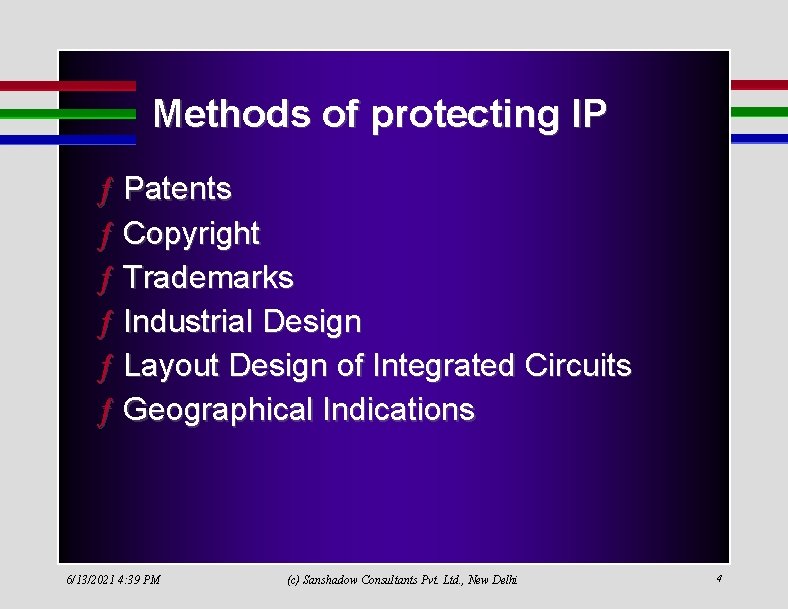 Methods of protecting IP

ƒ Patents
ƒ Copyright
ƒ Trademarks
ƒ Industrial Design
ƒ Layout Design of Integrated Circuits
ƒ Geographical Indications

6/13/2021 4:39 PM

(c) Sanshadow Consultants Pvt. Ltd., New Delhi

4